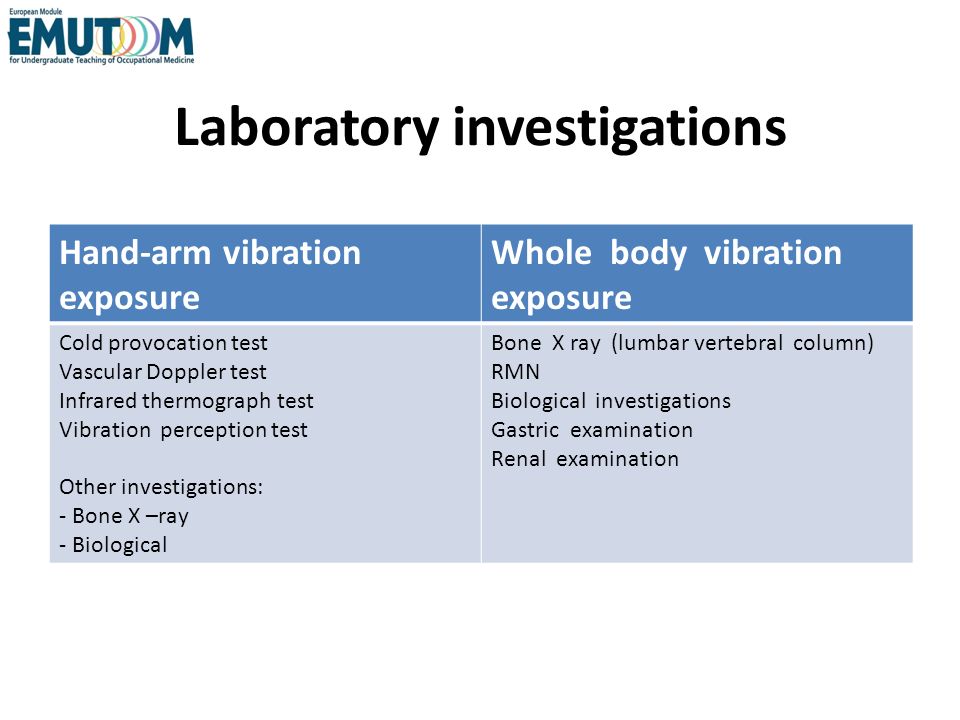 European Module
EMUTOM
for Undergraduate Teaching of Occupational Medicine

Laboratory investigations

| Hand-arm vibration exposure | Whole body vibration exposure |
|---|---|
| Cold provocation test<br>Vascular Doppler test<br>Infrared thermograph test<br>Vibration perception test<br><br>Other investigations:<br>- Bone X –ray<br>- Biological | Bone X ray (lumbar vertebral column)<br>RMN<br>Biological investigations<br>Gastric examination<br>Renal examination |